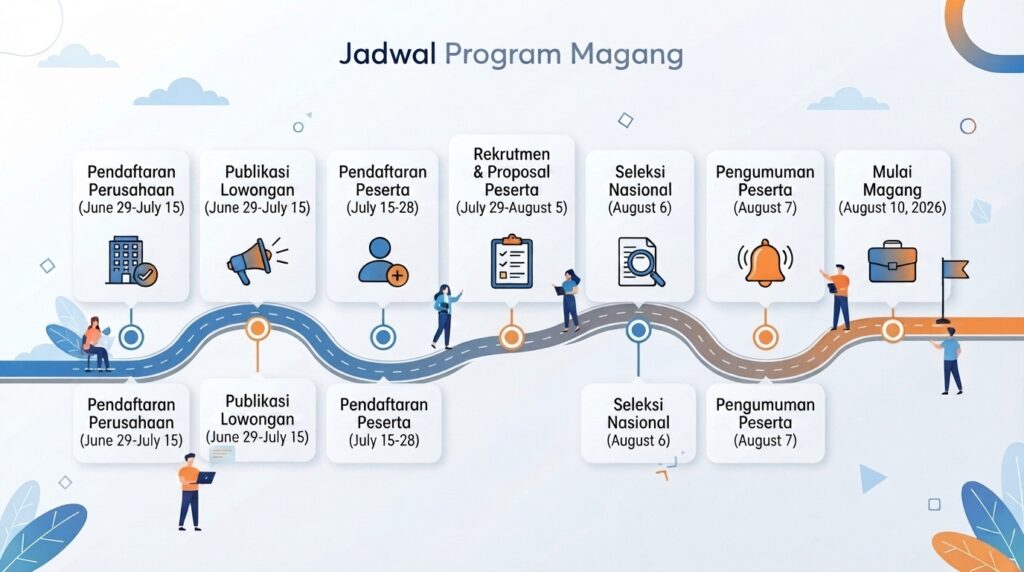 Jadwal Program Magang

Pendaftaran Perusahaan (June 29-July 15)

Publikasi Lowongan (June 29-July 15)

Pendaftaran Peserta (July 15-28)

Rekrutmen & Proposal Peserta (July 29-August 5)

Seleksi Nasional (August 6)

Pengumuman Peserta (August 7)

Mulai Magang (August 10, 2026)

Pendaftaran Perusahaan (June 29-July 15)

Publikasi Lowongan (June 29-July 15)

Pendaftaran Peserta (July 15-28)

Seleksi Nasional (August 6)

Pengumuman Peserta (August 7)